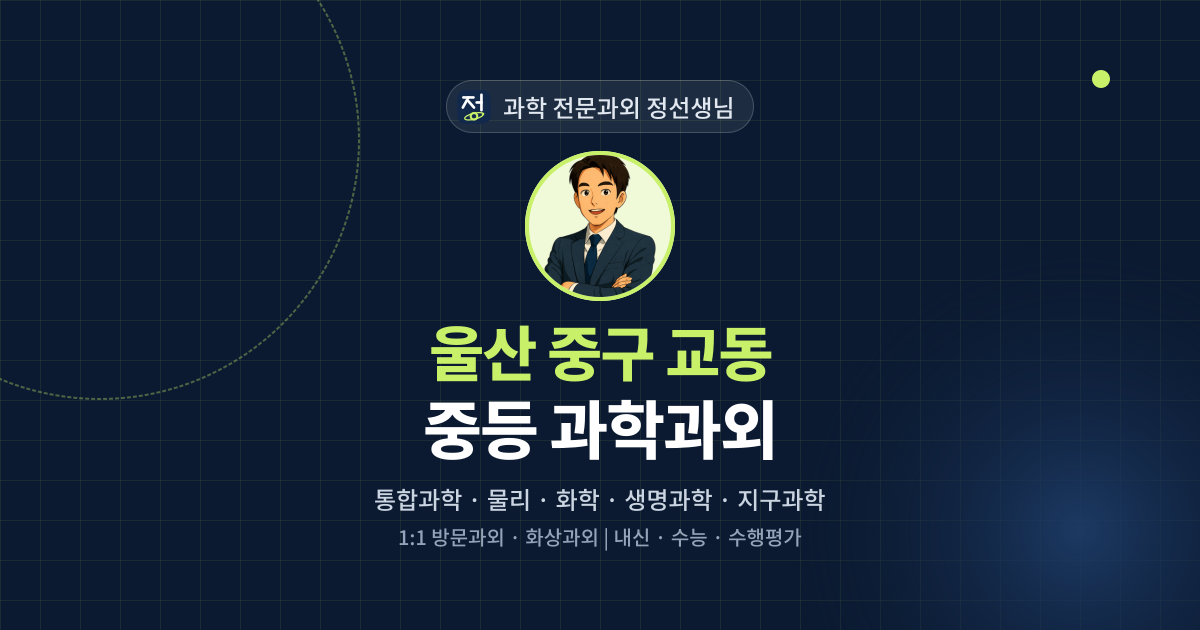 정 과학 전문과외 정선생님

울산 중구 교동

중등 과학과외

통합과학 · 물리 · 화학 · 생명과학 · 지구과학

1:1 방문과외 · 화상과외 | 내신 · 수능 · 수행평가